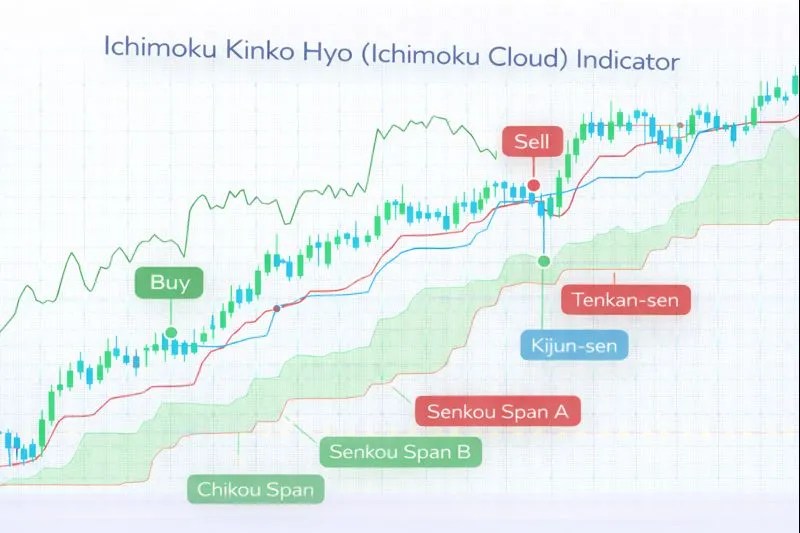 Ichimoku Kinko Hyo (Ichimoku Cloud) Indicator

Sell

Buy

Tenkan-sen

Kijun-sen

Senkou Span A

Senkou Span B

Chikou Span